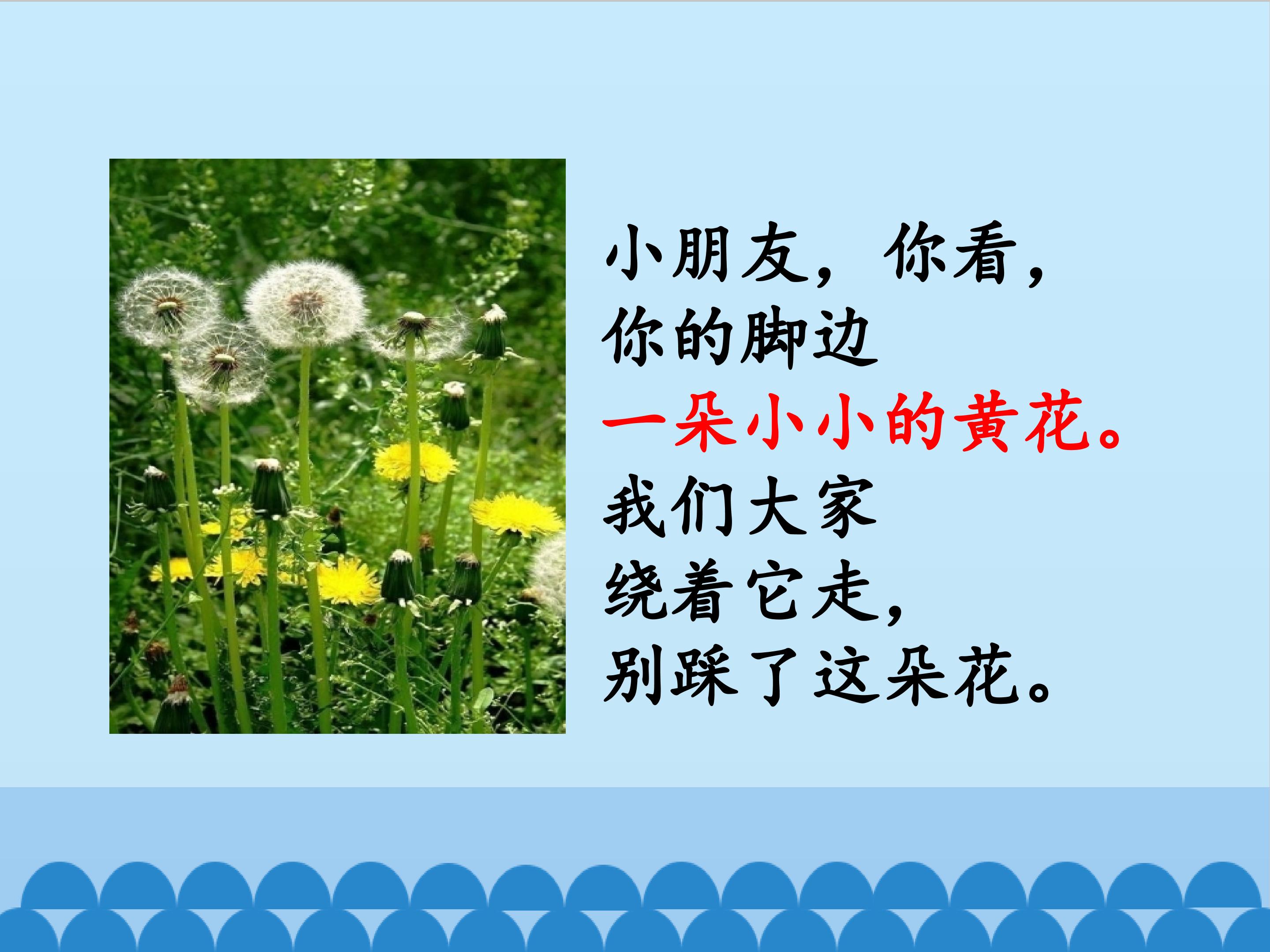 小朋友，你看，
你的脚边
一朵小小的黄花。
我们大家
绕着它走，
别踩了这朵花。